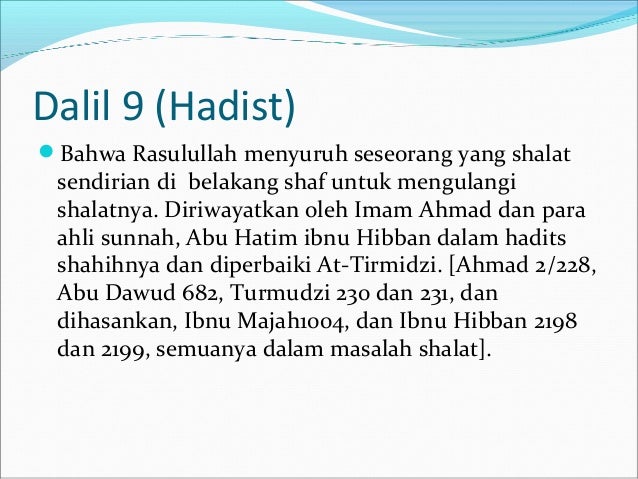 Dalil 9 (Hadist)

Bahwa Rasulullah menyuruh seseorang yang shalat sendirian di belakang shaf untuk mengulangi shalatnya. Diriwayatkan oleh Imam Ahmad dan para ahli sunnah, Abu Hatim ibnu Hibban dalam hadits shahihnya dan diperbaiki At-Tirmidzi. [Ahmad 2/228, Abu Dawud 682, Turmudzi 230 dan 231, dan dihasankan, Ibnu Majah1004, dan Ibnu Hibban 2198 dan 2199, semuanya dalam masalah shalat].